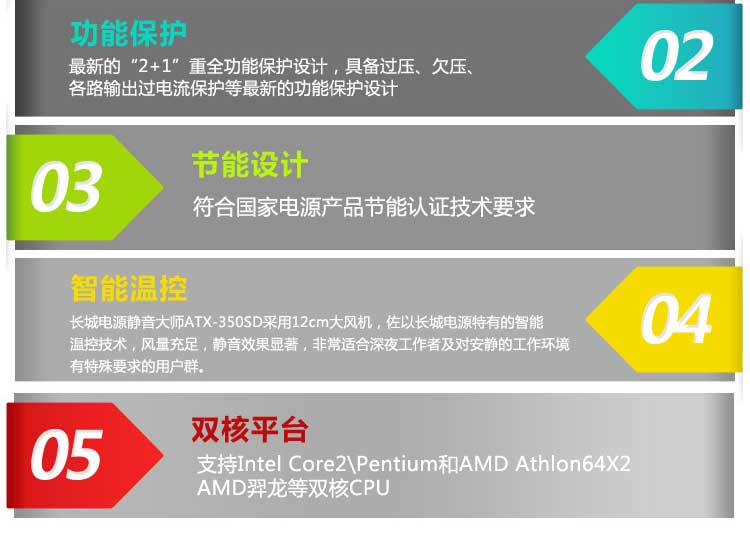 功能保护

最新的“2+1”重全功能保护设计，具备过压、欠压、各路输出过电流保护等最新的功能保护设计

02

03

节能设计

符合国家电源产品节能认证技术要求

智能温控

长城电源静音大师ATX-350SD采用12cm大风机，佐以长城电源特有的智能温控技术，风量充足，静音效果显著，非常适合深夜工作者及对安静的工作环境有特殊要求的用户群。

04

05

双核平台

支持Intel Core2\Pentium和AMD Athlon64X2 AMD羿龙等双核CPU